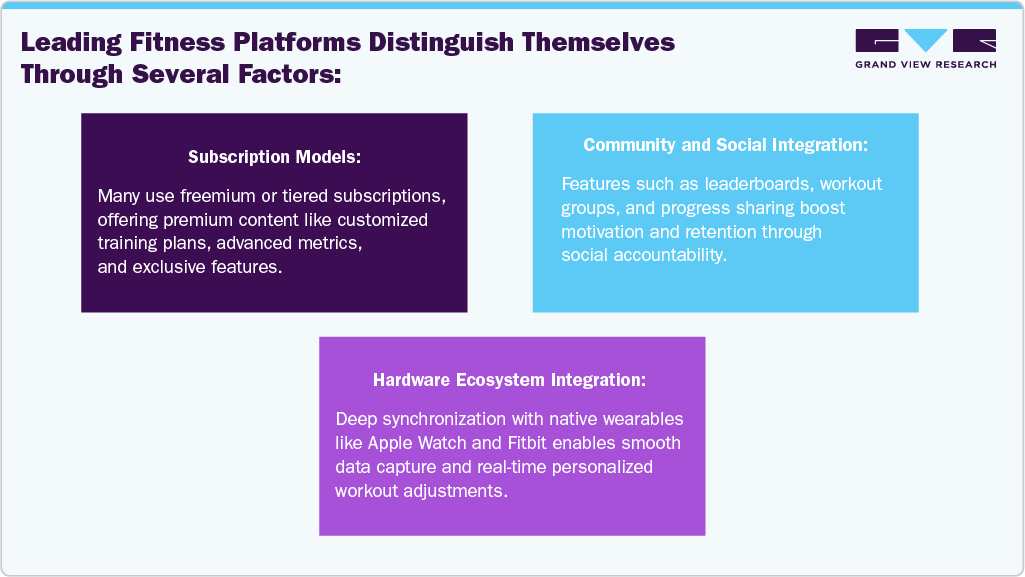 Leading Fitness Platforms Distinguish Themselves Through Several Factors:

GRAND VIEW RESEARCH

Subscription Models:

Many use freemium or tiered subscriptions, offering premium content like customized training plans, advanced metrics, and exclusive features.

Community and Social Integration:

Features such as leaderboards, workout groups, and progress sharing boost motivation and retention through social accountability.

Hardware Ecosystem Integration:

Deep synchronization with native wearables like Apple Watch and Fitbit enables smooth data capture and real-time personalized workout adjustments.